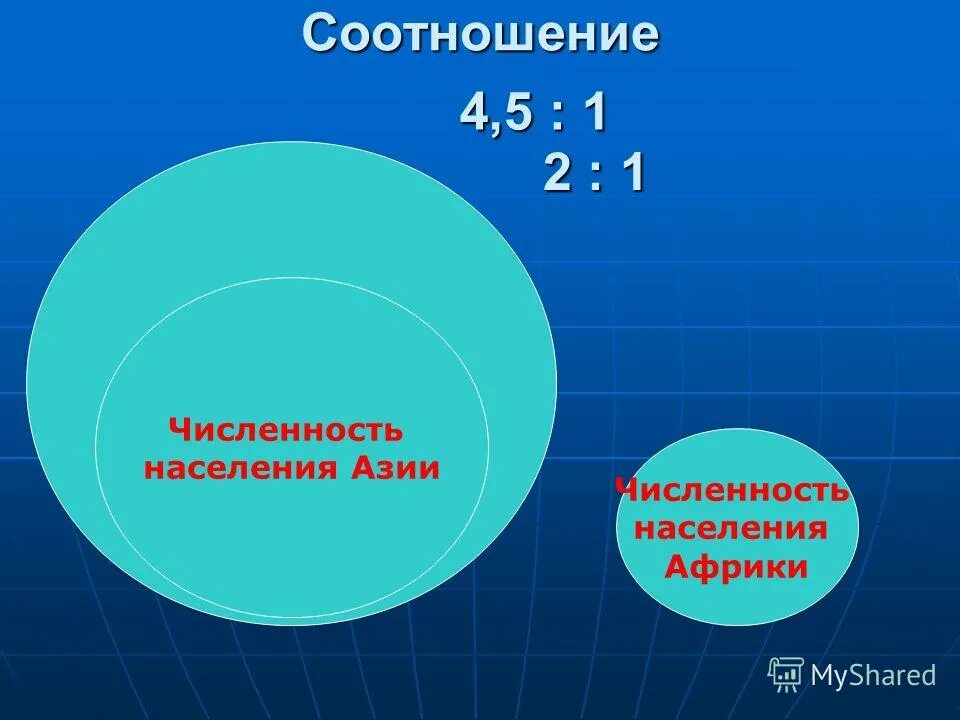 Соотношение

4,5 : 1

2 : 1

Численность населения Азии

Численность населения Африки

MyShared